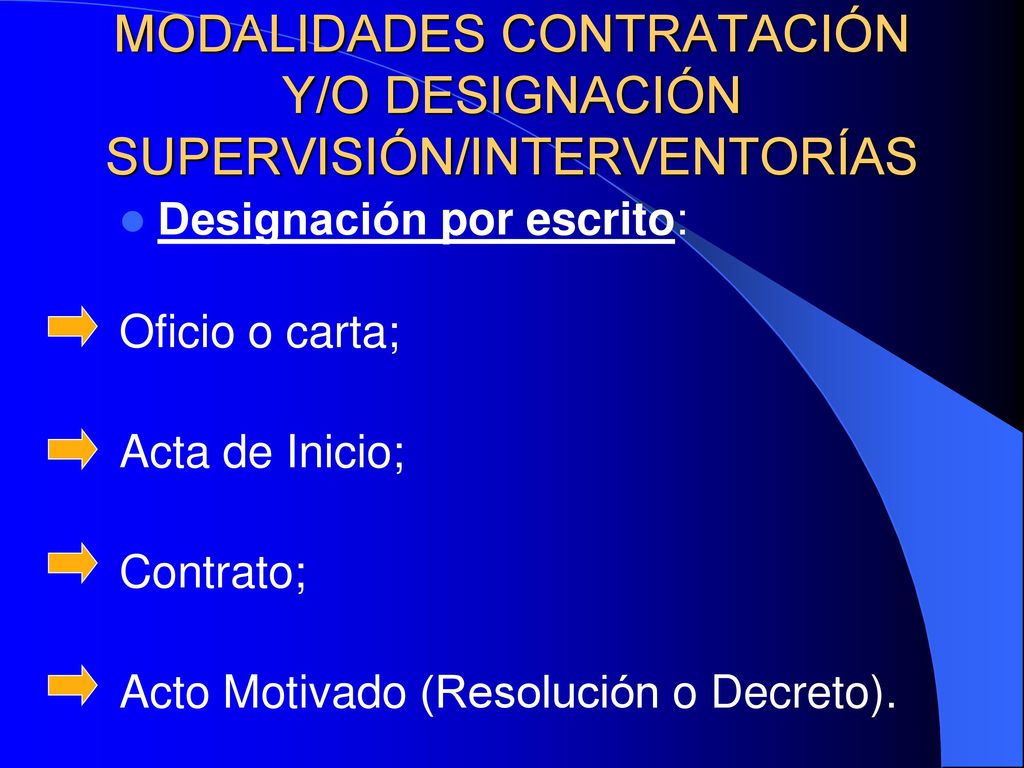 MODALIDADES CONTRATACIÓN Y/O DESIGNACIÓN SUPERVISIÓN/INTERVENTORÍAS

Designación por escrito:

Oficio o carta;

Acta de Inicio;

Contrato;

Acto Motivado (Resolución o Decreto).